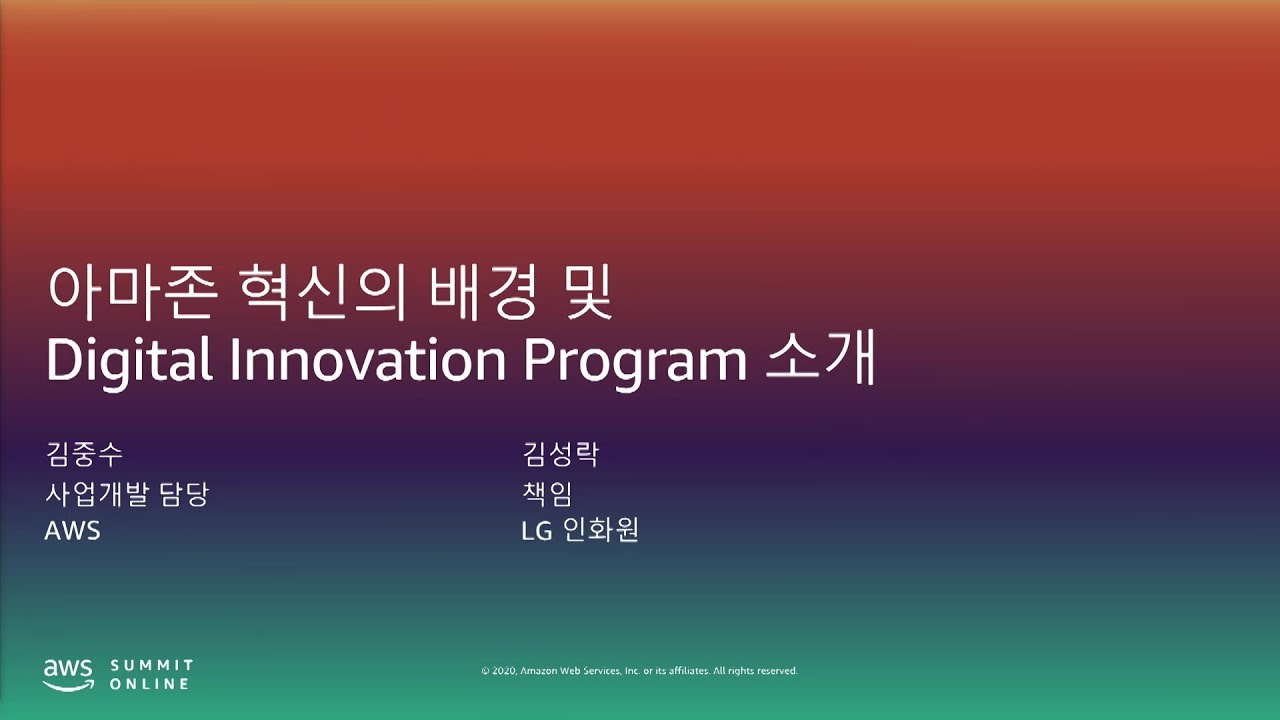 아마존 혁신의 배경 및
Digital Innovation Program 소개

김중수
사업개발 담당
AWS

김성락
책임
LG 인화원

aws SUMMIT ONLINE

© 2020, Amazon Web Services, Inc. or its affiliates. All rights reserved.